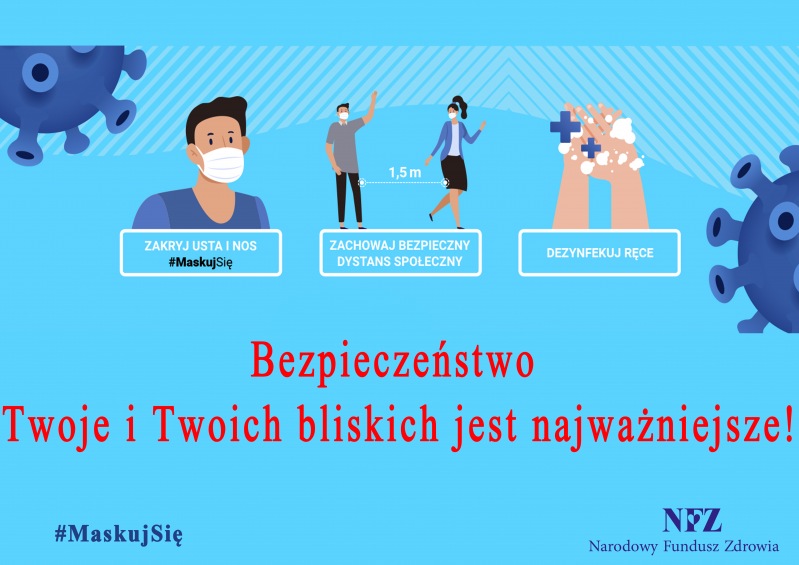 ZAKRYJ USTA I NOS
#MaskujSię

1,5 m

ZACHOWAJ BEZPIECZNY DYSTANS SPOŁECZNY

DEZYNFEKUJ RĘCE

Bezpieczeństwo
Twoje i Twoich bliskich jest najważniejsze!

#MaskujSię

NFZ
Narodowy Fundusz Zdrowia